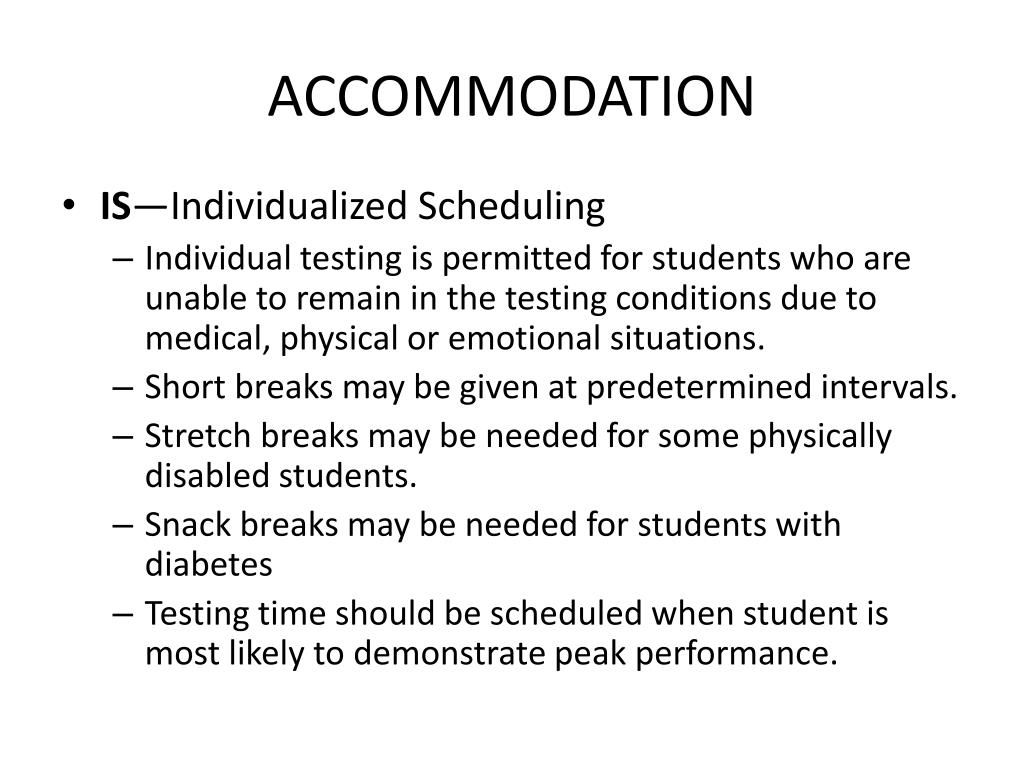 ACCOMMODATION

• IS—Individualized Scheduling
– Individual testing is permitted for students who are unable to remain in the testing conditions due to medical, physical or emotional situations.
– Short breaks may be given at predetermined intervals.
– Stretch breaks may be needed for some physically disabled students.
– Snack breaks may be needed for students with diabetes
– Testing time should be scheduled when student is most likely to demonstrate peak performance.